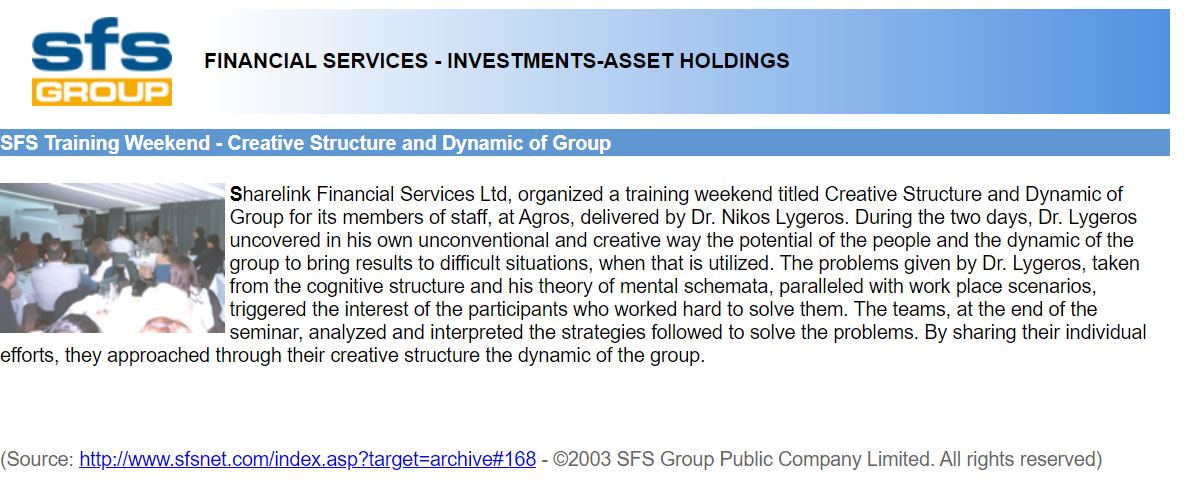 sfs GROUP

FINANCIAL SERVICES - INVESTMENTS-ASSET HOLDINGS

SFS Training Weekend - Creative Structure and Dynamic of Group

Sharelink Financial Services Ltd, organized a training weekend titled Creative Structure and Dynamic of Group for its members of staff, at Agros, delivered by Dr. Nikos Lygeros. During the two days, Dr. Lygeros uncovered in his own unconventional and creative way the potential of the people and the dynamic of the group to bring results to difficult situations, when that is utilized. The problems given by Dr. Lygeros, taken from the cognitive structure and his theory of mental schemata, paralleled with work place scenarios, triggered the interest of the participants who worked hard to solve them. The teams, at the end of the seminar, analyzed and interpreted the strategies followed to solve the problems. By sharing their individual efforts, they approached through their creative structure the dynamic of the group.

(Source: http://www.sfsnet.com/index.asp?target=archive#168 - ©2003 SFS Group Public Company Limited. All rights reserved)